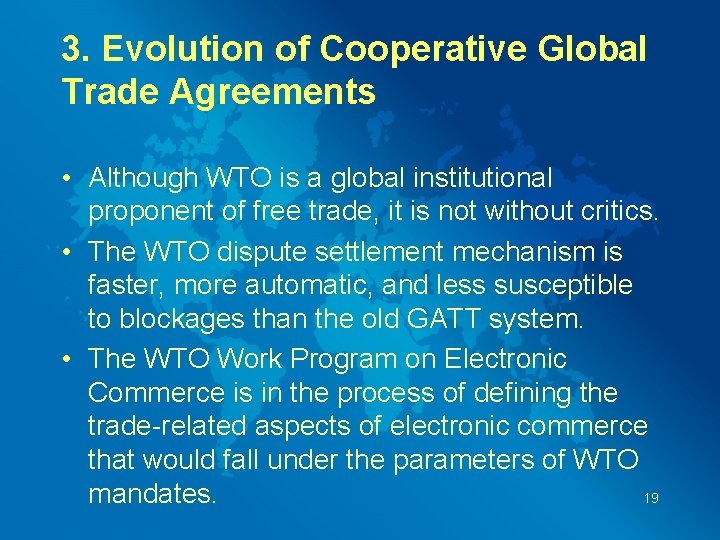 3. Evolution of Cooperative Global Trade Agreements

• Although WTO is a global institutional proponent of free trade, it is not without critics.

• The WTO dispute settlement mechanism is faster, more automatic, and less susceptible to blockages than the old GATT system.

• The WTO Work Program on Electronic Commerce is in the process of defining the trade-related aspects of electronic commerce that would fall under the parameters of WTO mandates.

19